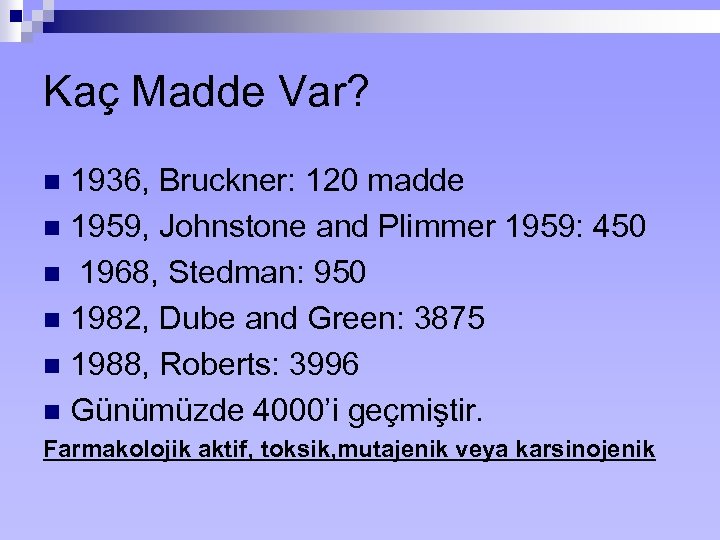 Kaç Madde Var?

- 1936, Bruckner: 120 madde
- 1959, Johnstone and Plimmer 1959: 450
- 1968, Stedman: 950
- 1982, Dube and Green: 3875
- 1988, Roberts: 3996
- Günümüzde 4000'i geçmiştir.

Farmakolojik aktif, toksik,mutajenik veya karsinojenik